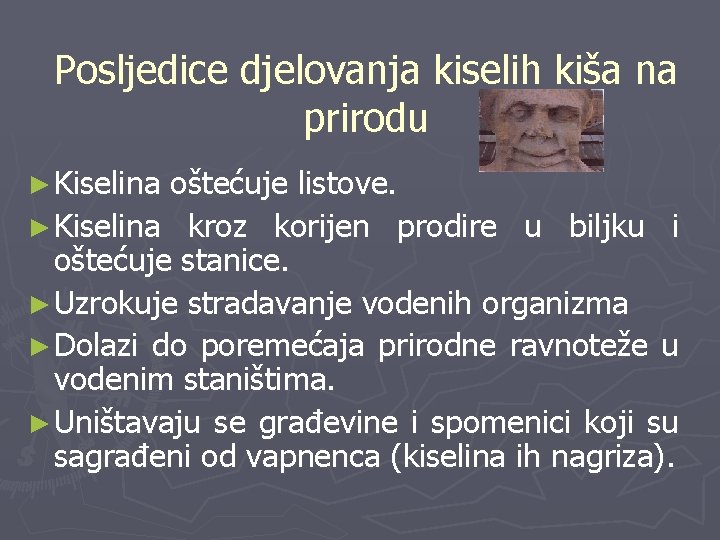 Posljedice djelovanja kiselih kiša na prirodu

► Kiselina oštećuje listove.
► Kiselina kroz korijen prodire u biljku i oštećuje stanice.
► Uzrokuje stradavanje vodenih organizma
► Dolazi do poremećaja prirodne ravnoteže u vodenim staništima.
► Uništavaju se građevine i spomenici koji su sagrađeni od vapnenca (kiselina ih nagriza).